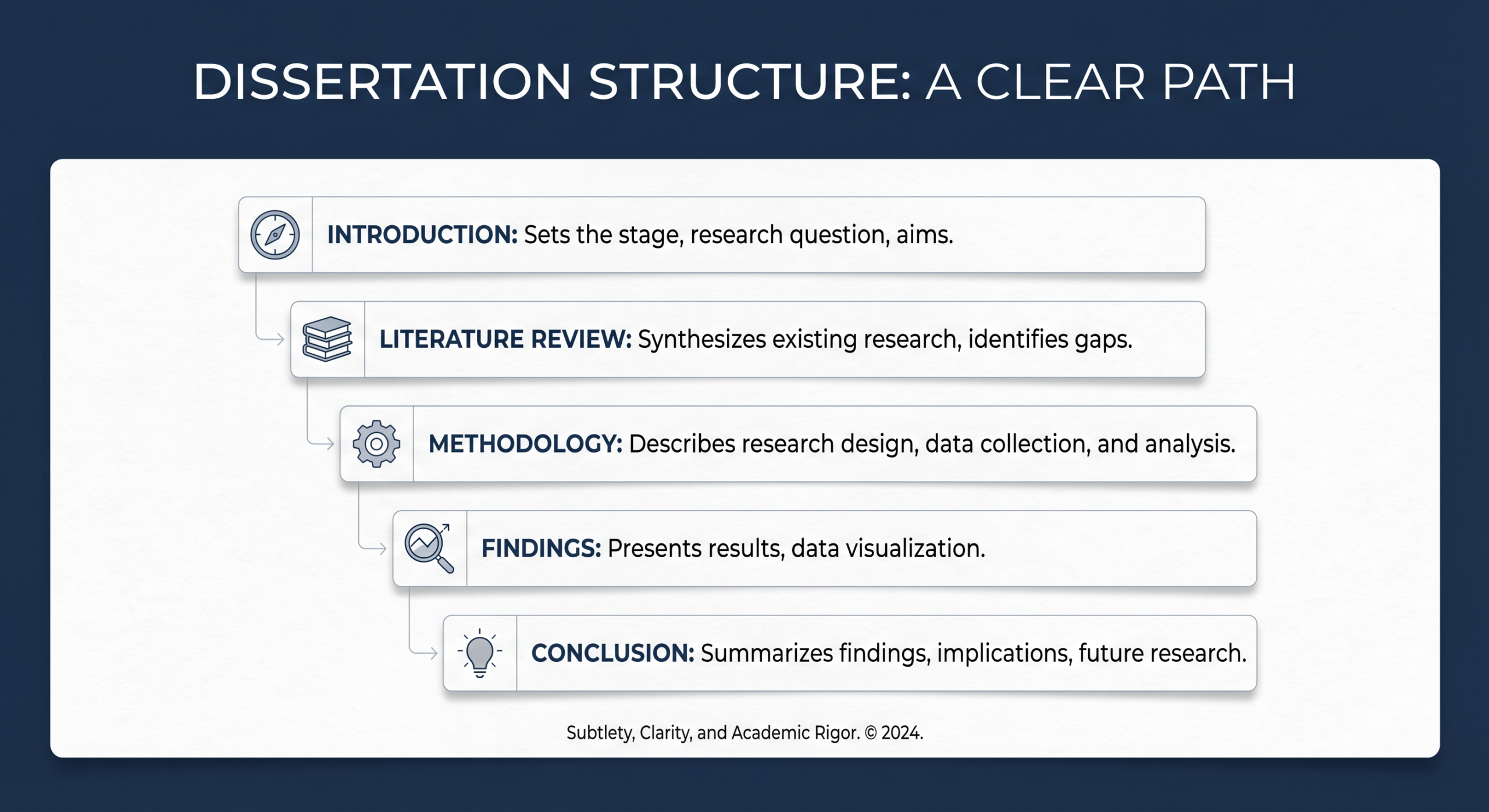 DISSERTATION STRUCTURE: A CLEAR PATH

INTRODUCTION: Sets the stage, research question, aims.

LITERATURE REVIEW: Synthesizes existing research, identifies gaps.

METHODOLOGY: Describes research design, data collection, and analysis.

FINDINGS: Presents results, data visualization.

CONCLUSION: Summarizes findings, implications, future research.

Subtlety, Clarity, and Academic Rigor. © 2024.